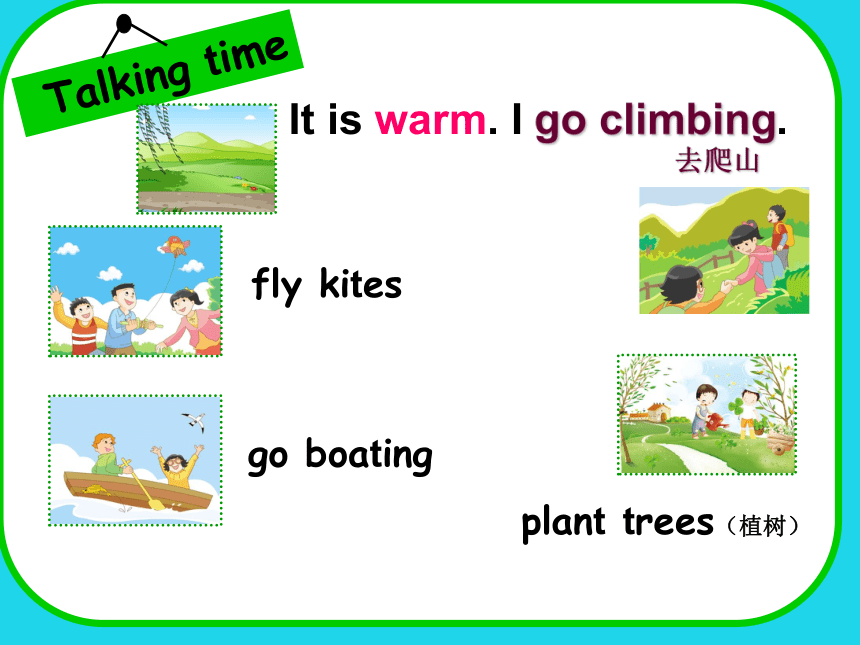 Talking time

It is warm. I go climbing.

去爬山

fly kites

go boating

plant trees（植树）